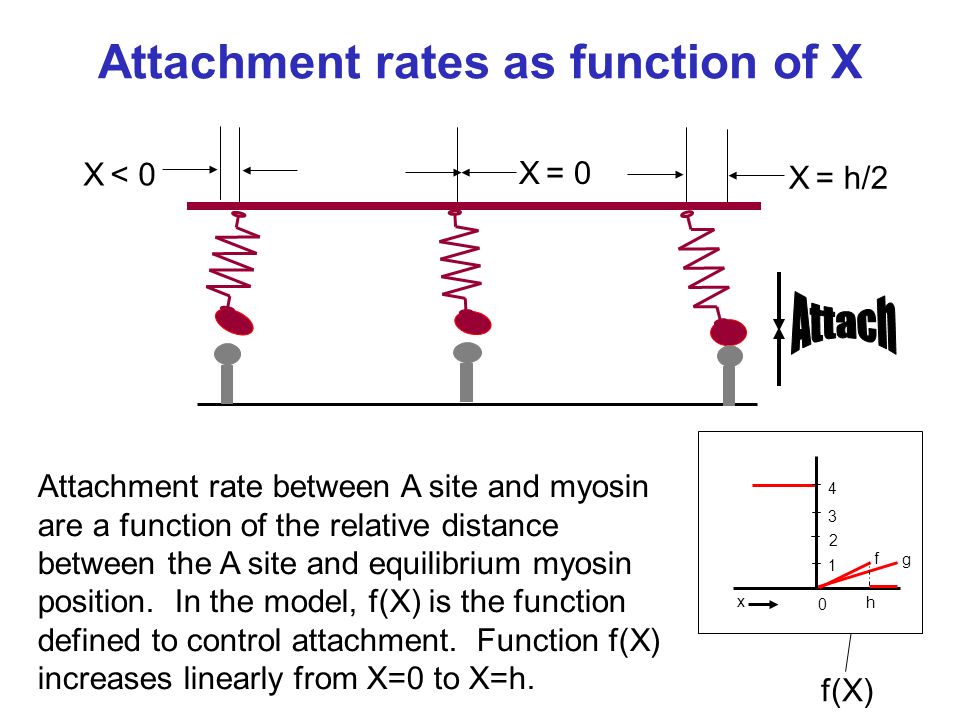 Attachment rates as function of X

X < 0

X = 0

X = h/2

Attach

Attachment rate between A site and myosin are a function of the relative distance between the A site and equilibrium myosin position. In the model, f(X) is the function defined to control attachment. Function f(X) increases linearly from X=0 to X=h.

4
3
2
1
f
g
x
0
h

f(X)